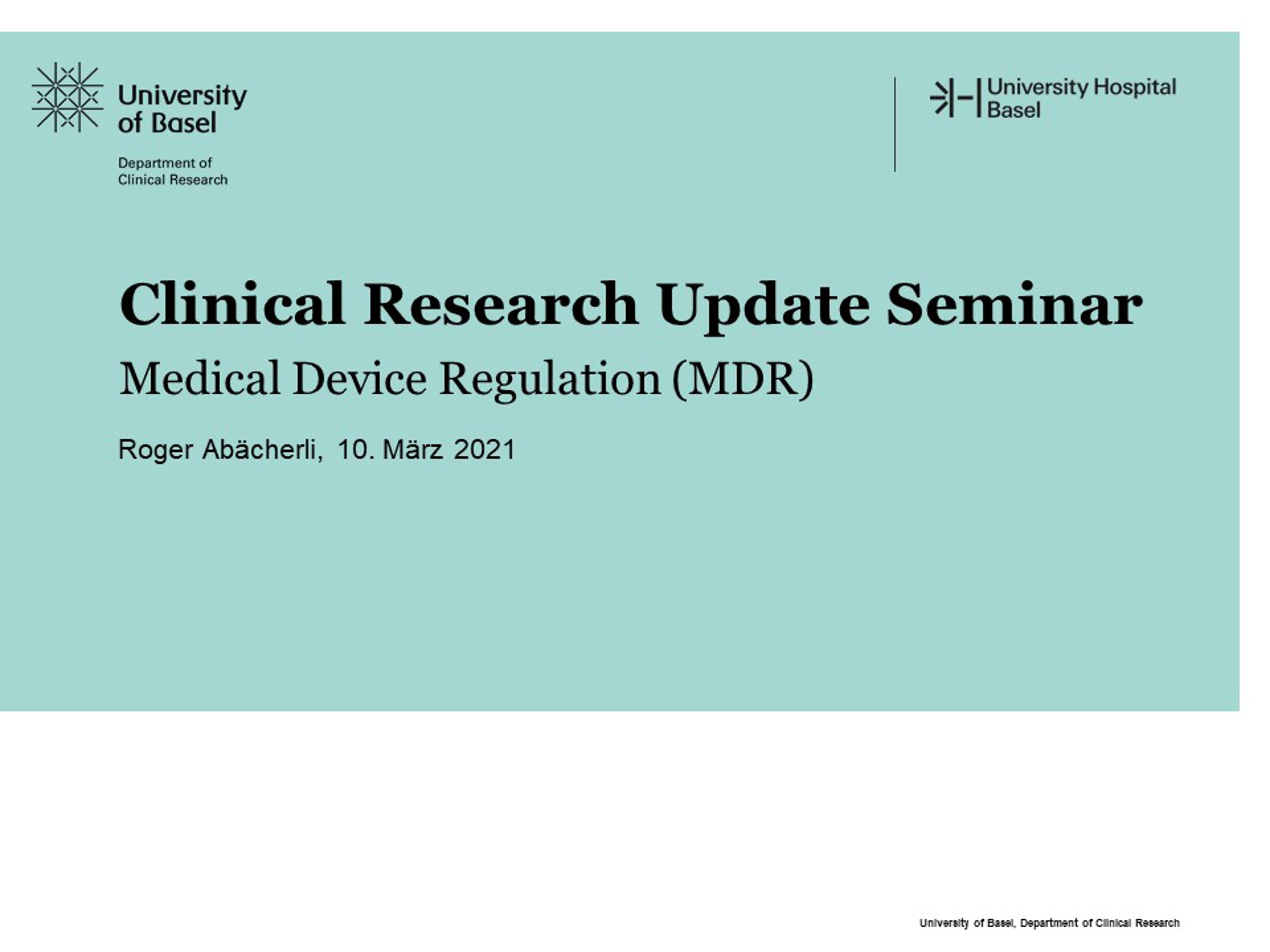 University of Basel

Department of Clinical Research

University Hospital Basel

Clinical Research Update Seminar

Medical Device Regulation (MDR)

Roger Abächerli, 10. März 2021

University of Basel, Department of Clinical Research